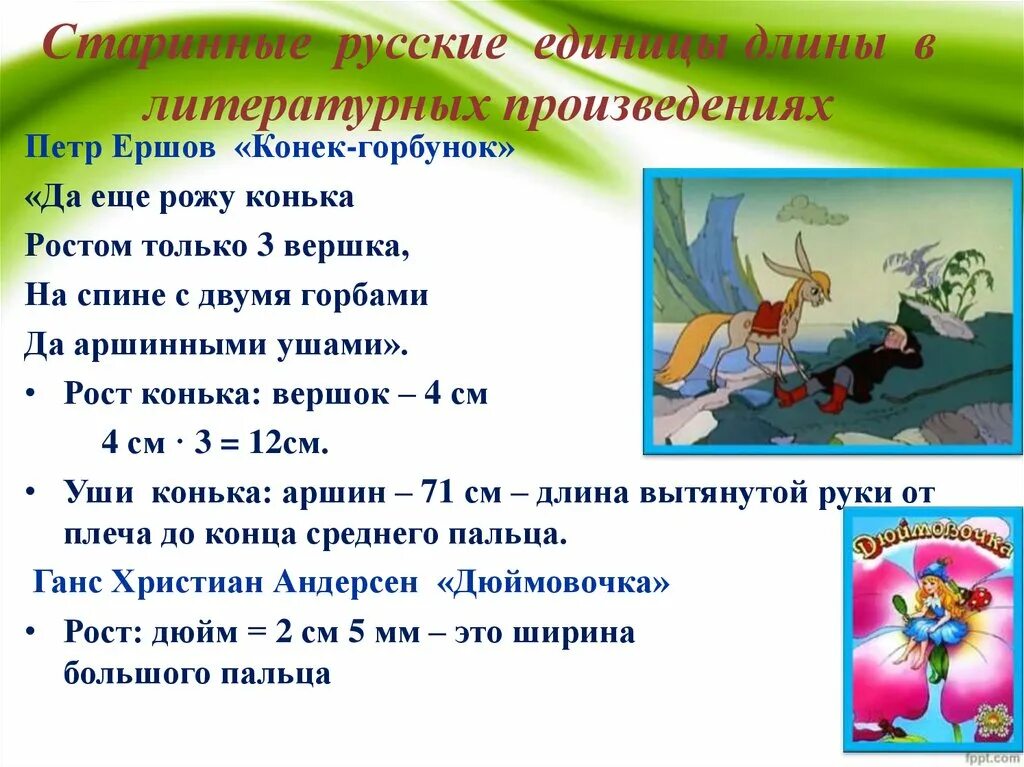 Старинные русские единицы длины в литературных произведениях

Петр Ершов «Конек-горбунок»

«Да еще рожу конька

Ростом только 3 вершка,

На спине с двумя горбами

Да аршинными ушами».

• Рост конька: вершок – 4 см

4 см · 3 = 12см.

• Уши конька: аршин – 71 см – длина вытянутой руки от плеча до конца среднего пальца.

Ганс Христиан Андерсен «Дюймовочка»

• Рост: дюйм = 2 см 5 мм – это ширина большого пальца

Дюймовочка

fppt.com